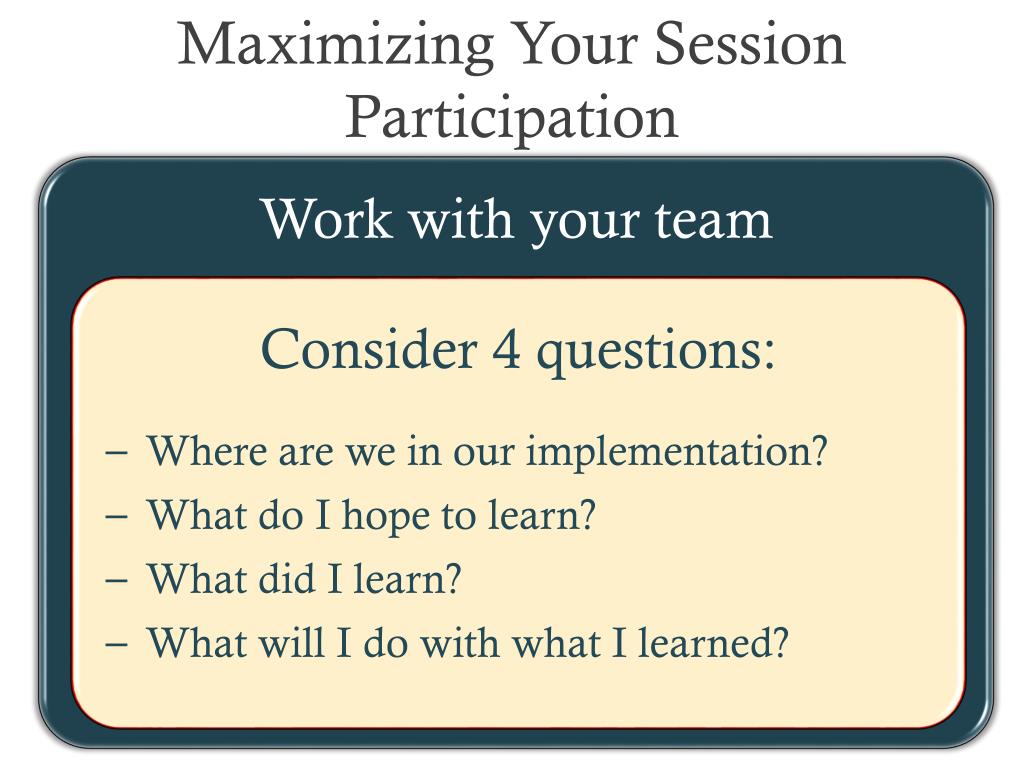 Maximizing Your Session Participation

Work with your team

Consider 4 questions:

– Where are we in our implementation?
– What do I hope to learn?
– What did I learn?
– What will I do with what I learned?